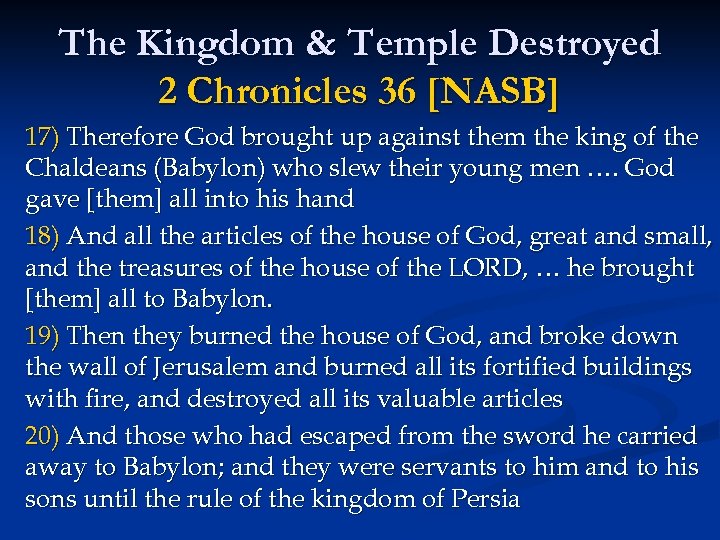 The Kingdom & Temple Destroyed
2 Chronicles 36 [NASB]

17) Therefore God brought up against them the king of the Chaldeans (Babylon) who slew their young men …. God gave [them] all into his hand

18) And all the articles of the house of God, great and small, and the treasures of the house of the LORD, … he brought [them] all to Babylon.

19) Then they burned the house of God, and broke down the wall of Jerusalem and burned all its fortified buildings with fire, and destroyed all its valuable articles

20) And those who had escaped from the sword he carried away to Babylon; and they were servants to him and to his sons until the rule of the kingdom of Persia